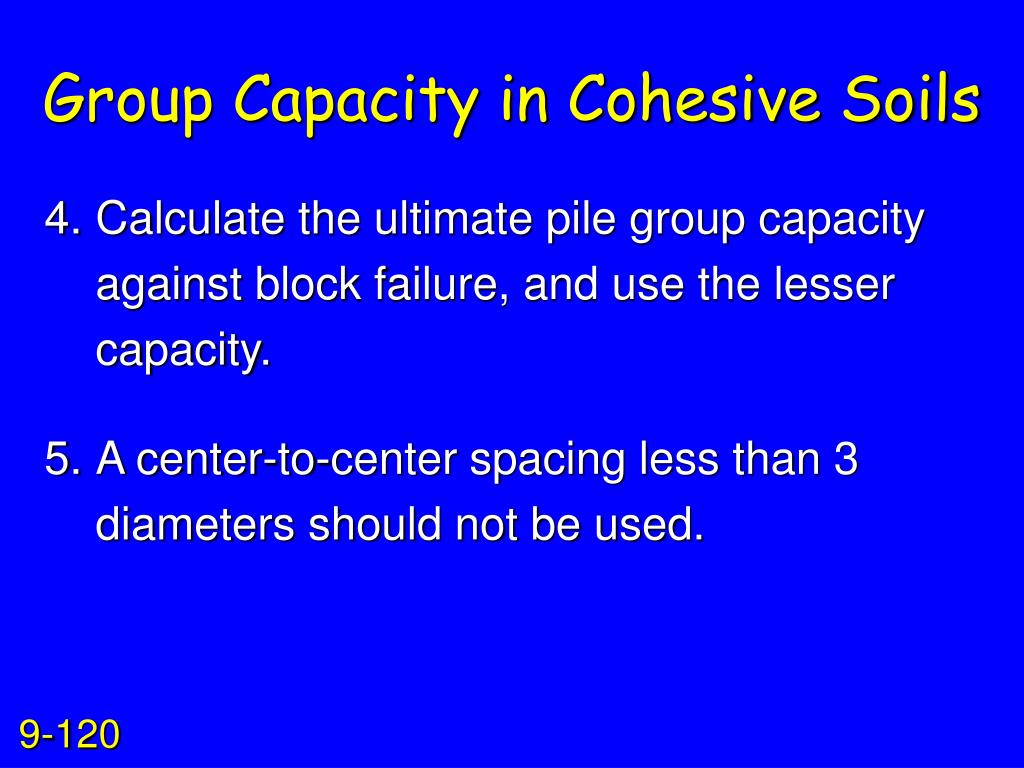 Group Capacity in Cohesive Soils

4. Calculate the ultimate pile group capacity against block failure, and use the lesser capacity.

5. A center-to-center spacing less than 3 diameters should not be used.

9-120